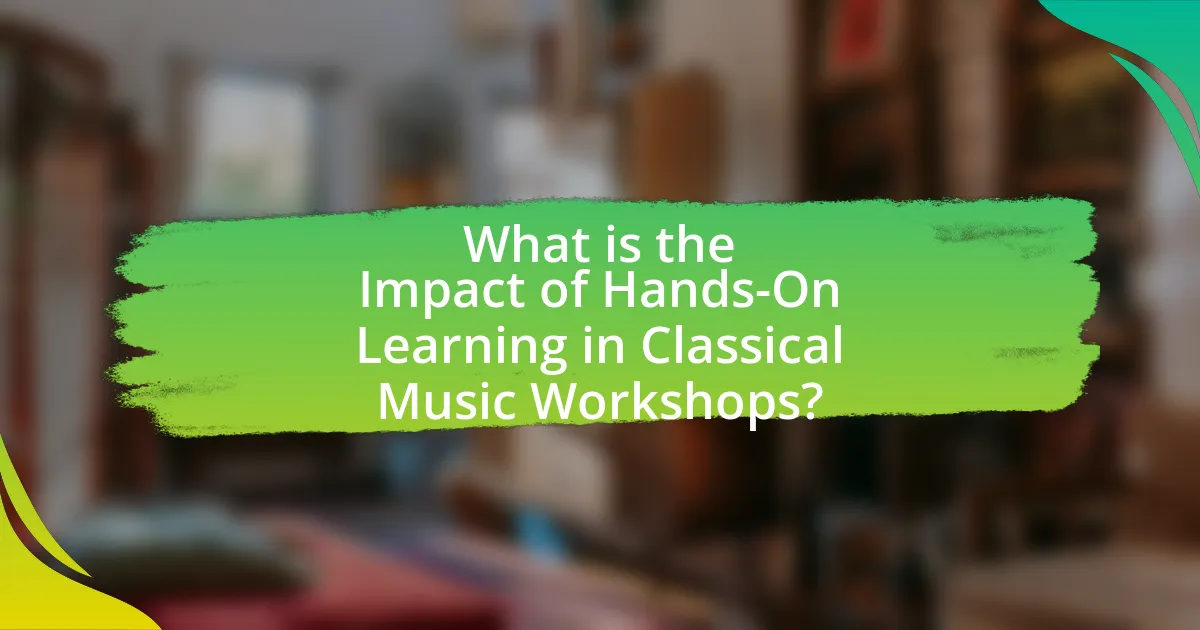 What is the Impact of Hands-On Learning in Classical Music Workshops?